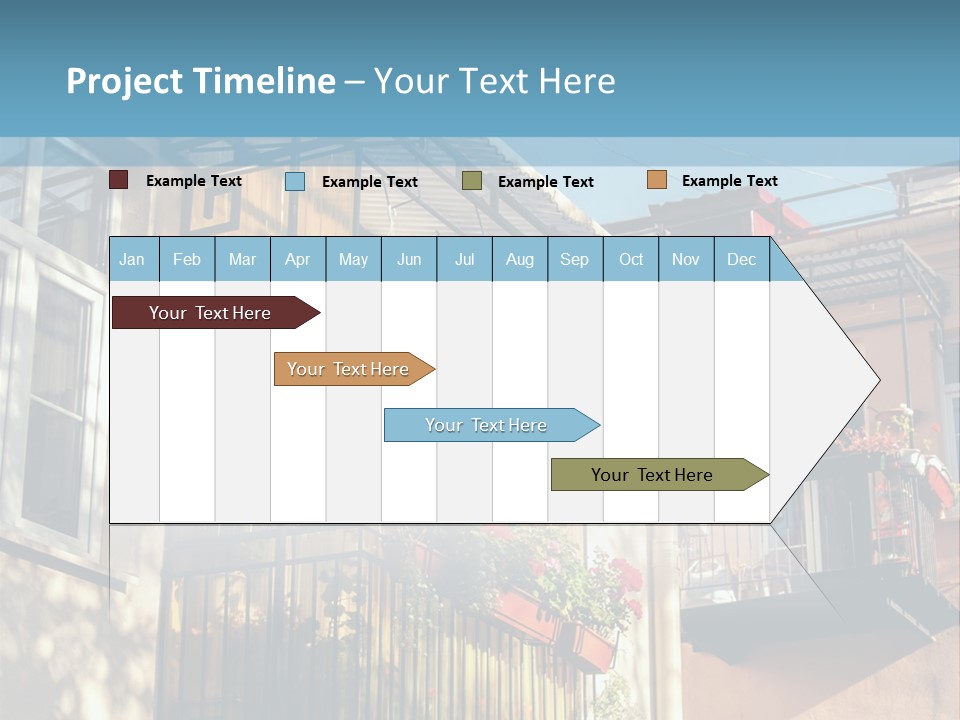 Project Timeline – Your Text Here

Example Text
Example Text
Example Text
Example Text

| Jan | Feb | Mar | Apr | May | Jun | Jul | Aug | Sep | Oct | Nov | Dec |
|---|---|---|---|---|---|---|---|---|---|---|---|

Your Text Here

Your Text Here

Your Text Here

Your Text Here